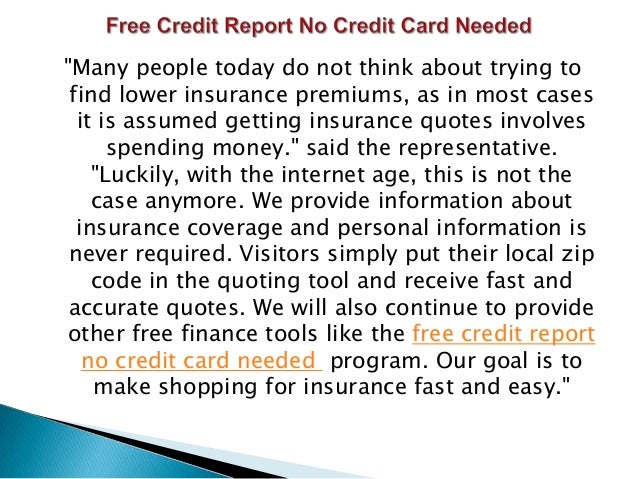 Free Credit Report No Credit Card Needed

"Many people today do not think about trying to find lower insurance premiums, as in most cases it is assumed getting insurance quotes involves spending money." said the representative. "Luckily, with the internet age, this is not the case anymore. We provide information about insurance coverage and personal information is never required. Visitors simply put their local zip code in the quoting tool and receive fast and accurate quotes. We will also continue to provide other free finance tools like the free credit report no credit card needed program. Our goal is to make shopping for insurance fast and easy."